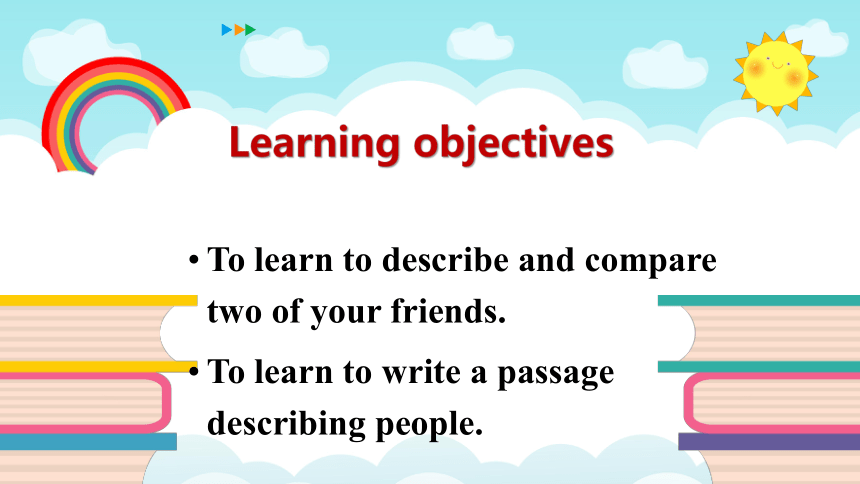 Learning objectives

• To learn to describe and compare two of your friends.

• To learn to write a passage describing people.